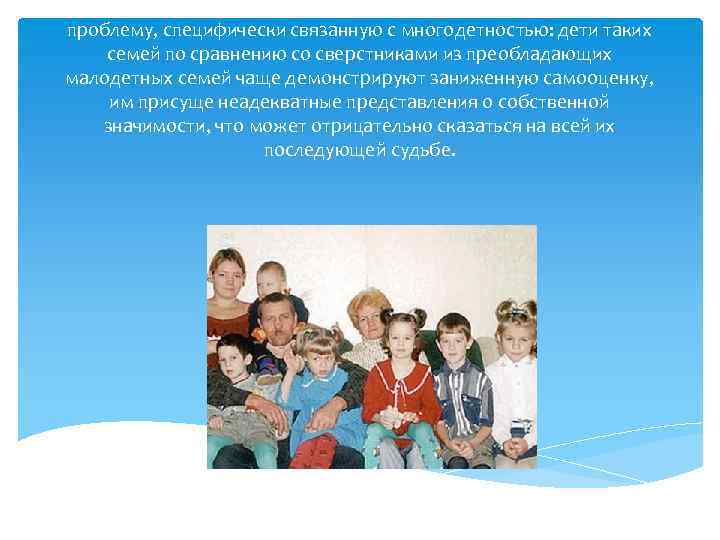 проблему, специфически связанную с многодетностью: дети таких семей по сравнению со сверстниками из преобладающих малодетных семей чаще демонстрируют заниженную самооценку, им присуще неадекватные представления о собственной значимости, что может отрицательно сказаться на всей их последующей судьбе.